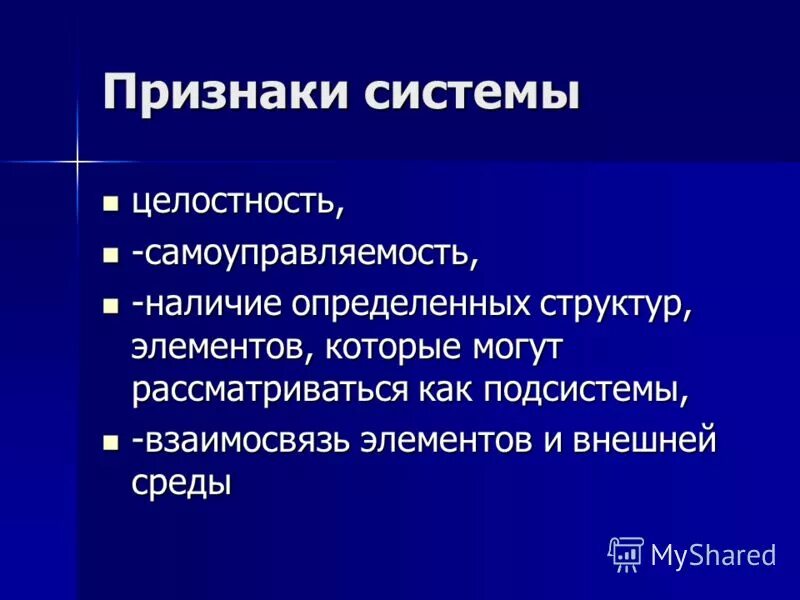 Признаки системы

- целостность,
- -самоуправляемость,
- -наличие определенных структур, элементов, которые могут рассматриваться как подсистемы,
- -взаимосвязь элементов и внешней среды

MyShared